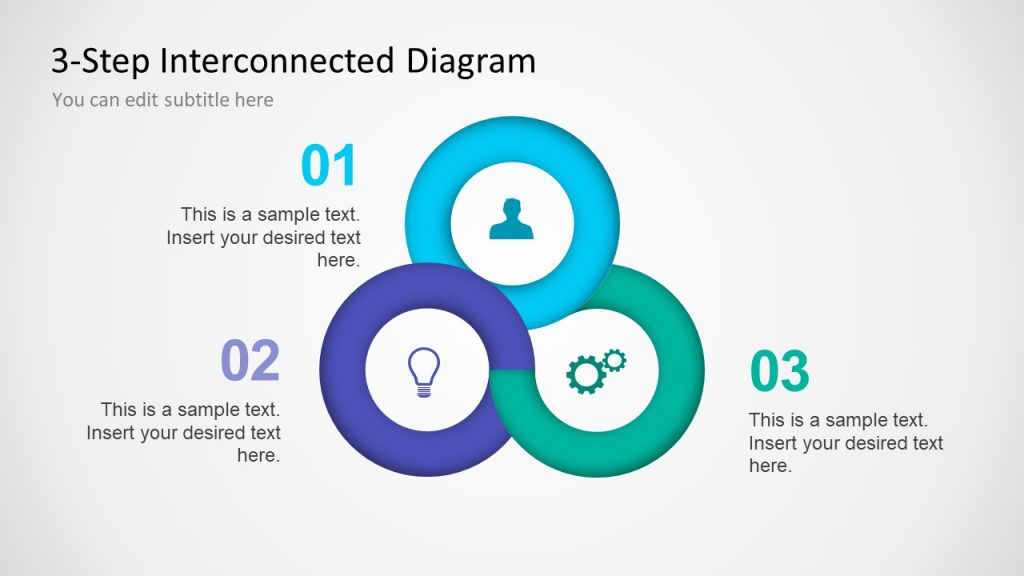 3-Step Interconnected Diagram

You can edit subtitle here

01

This is a sample text. Insert your desired text here.

02

This is a sample text. Insert your desired text here.

03

This is a sample text. Insert your desired text here.